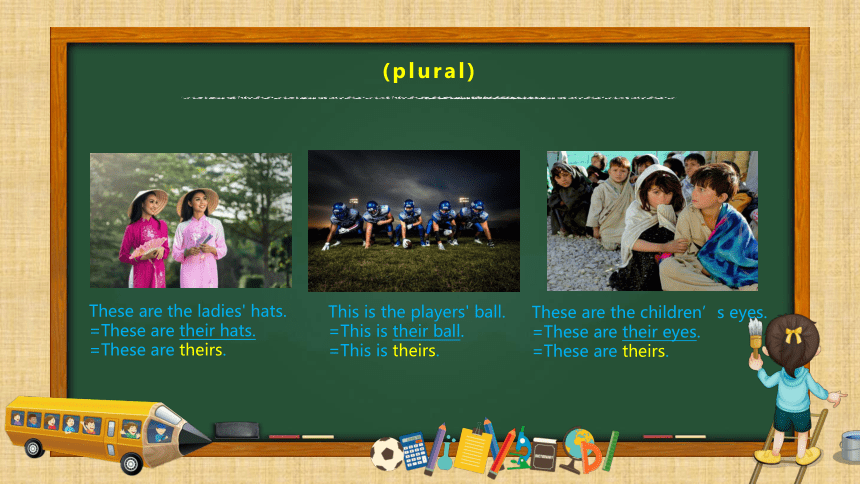 (plural)

These are the ladies' hats.
=These are their hats.
=These are theirs.

This is the players' ball.
=This is their ball.
=This is theirs.

These are the children’s eyes.
=These are their eyes.
=These are theirs.